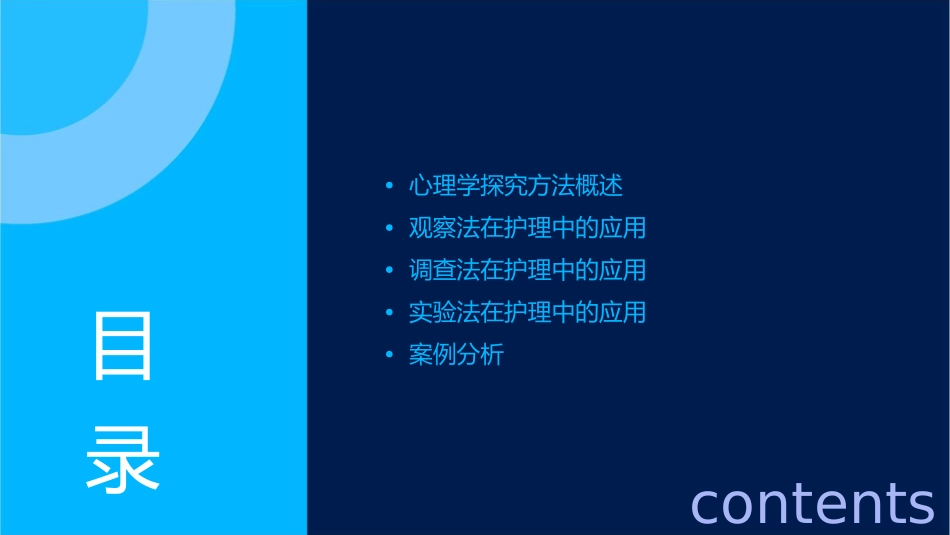 目
录

• 心理学探究方法概述
• 观察法在护理中的应用
• 调查法在护理中的应用
• 实验法在护理中的应用
• 案例分析

contents